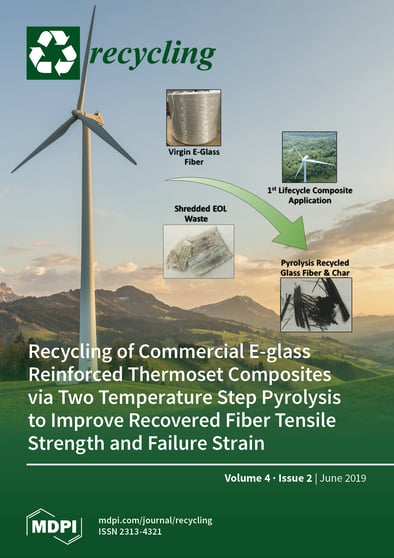 recycling

Virgin E-Glass Fiber

1$^{st}$ Lifecycle Composite Application

Shredded EOL Waste

Pyrolysis Recycled Glass Fiber & Char

Recycling of Commercial E-glass Reinforced Thermoset Composites via Two Temperature Step Pyrolysis to Improve Recovered Fiber Tensile Strength and Failure Strain

Volume 4 · Issue 2 | June 2019

MDPI

mdpi.com/journal/recycling
ISSN 2313-4321